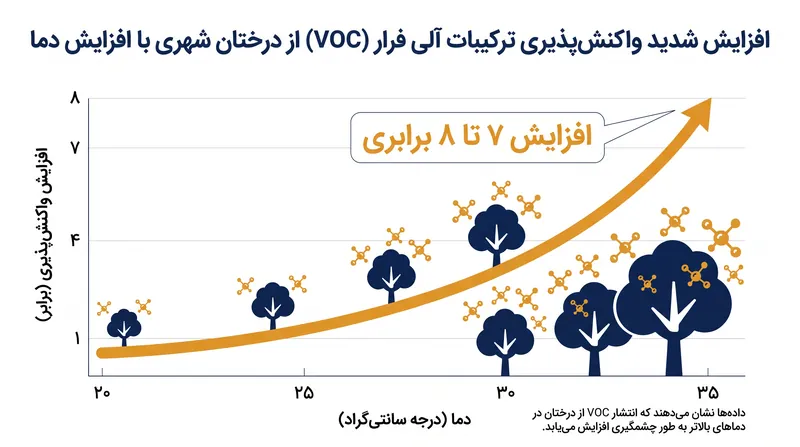 افزایش شدید واکنش‌پذیری ترکیبات آلی فرار (VOC) از درختان شهری با افزایش دما

افزایش ۷ تا ۸ برابری

افزایش واکنش‌پذیری (برابر)

۸
۷
۴
۱

۲۰
۲۵
۳۰
۳۵

دما (درجه سانتی‌گراد)

داده‌ها نشان می‌دهند که انتشار VOC از درختان در دماهای بالاتر به طور چشمگیری افزایش می‌یابد.